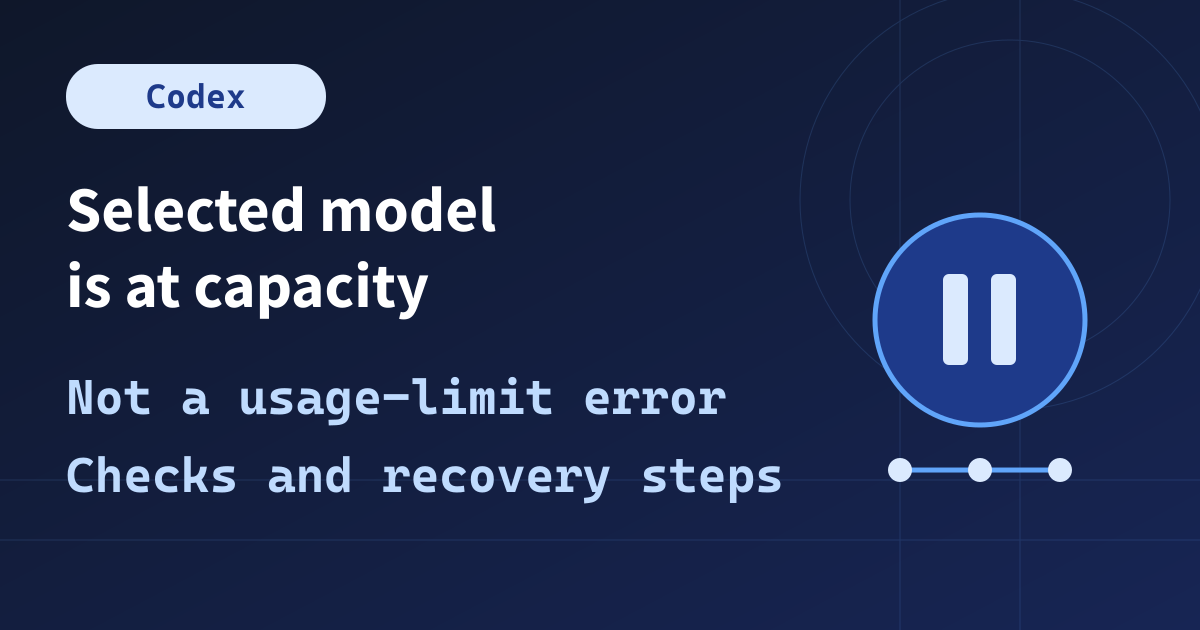 Codex

Selected model is at capacity

Not a usage-limit error

Checks and recovery steps